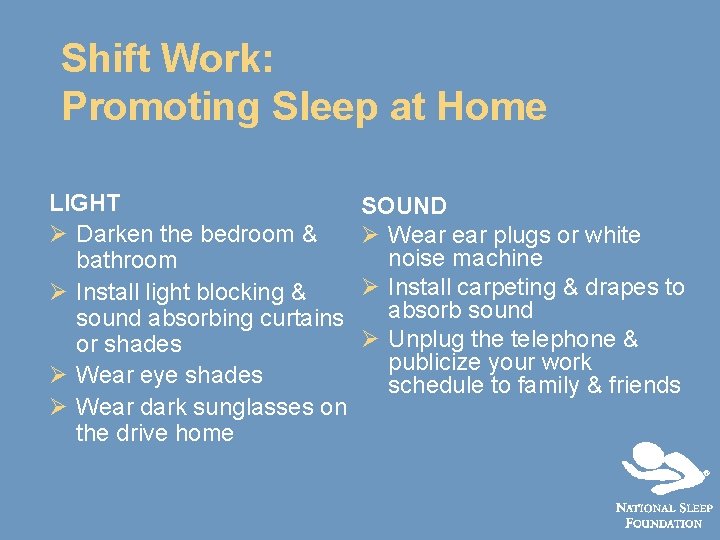 Shift Work:
Promoting Sleep at Home

LIGHT
➢ Darken the bedroom & bathroom
➢ Install light blocking & sound absorbing curtains or shades
➢ Wear eye shades
➢ Wear dark sunglasses on the drive home

SOUND
➢ Wear ear plugs or white noise machine
➢ Install carpeting & drapes to absorb sound
➢ Unplug the telephone & publicize your work schedule to family & friends

NATIONAL SLEEP FOUNDATION